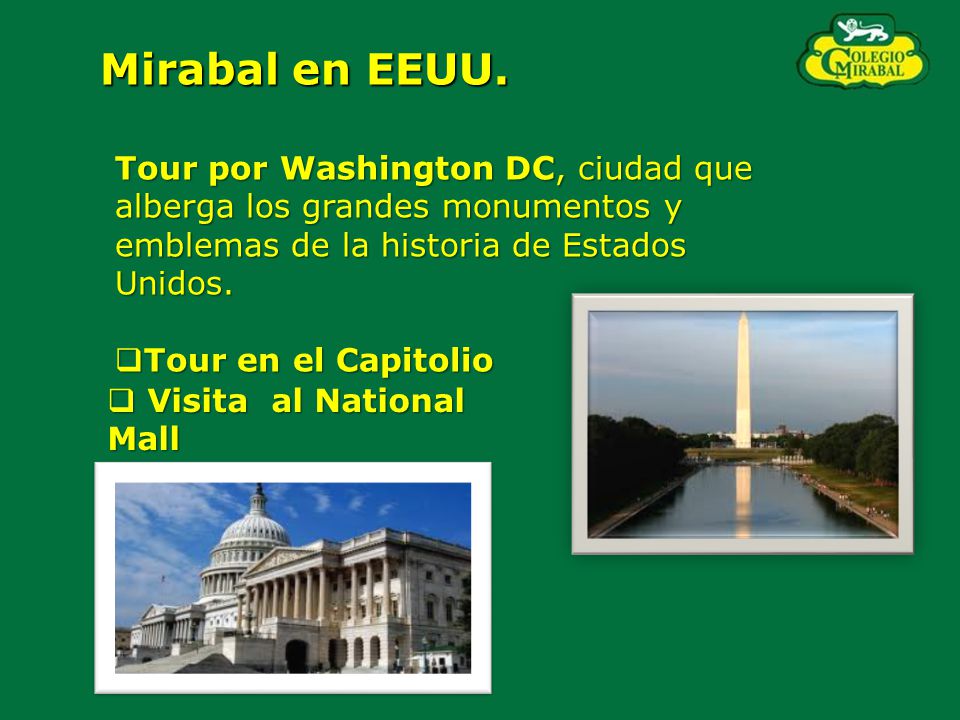 Mirabal en EEUU.

COLEGIO MIRABAL

Tour por Washington DC, ciudad que alberga los grandes monumentos y emblemas de la historia de Estados Unidos.

❑Tour en el Capitolio
❑ Visita  al National Mall